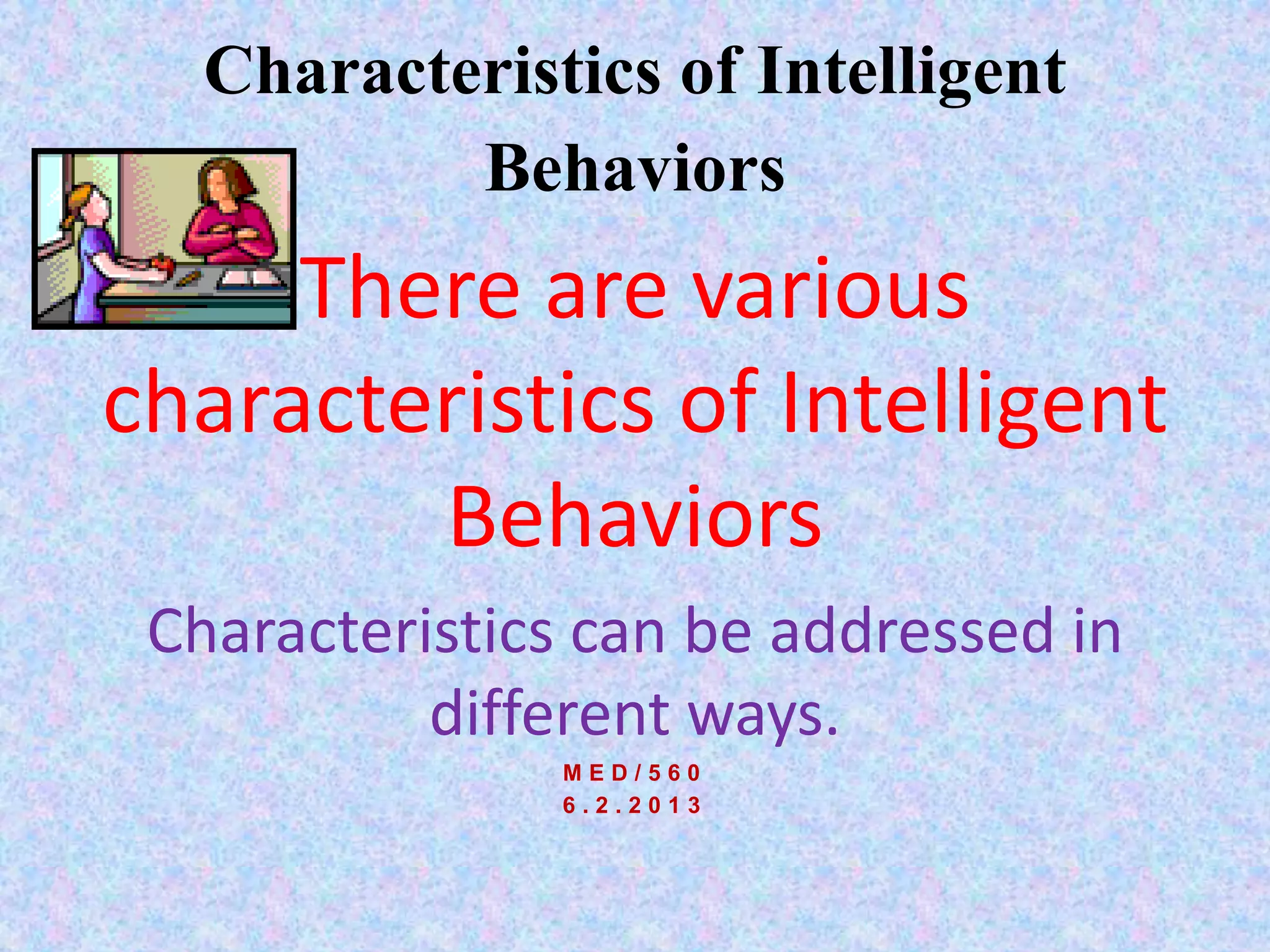 Characteristics of Intelligent Behaviors

There are various characteristics of Intelligent Behaviors

Characteristics can be addressed in different ways.

MED/560
6.2.2013